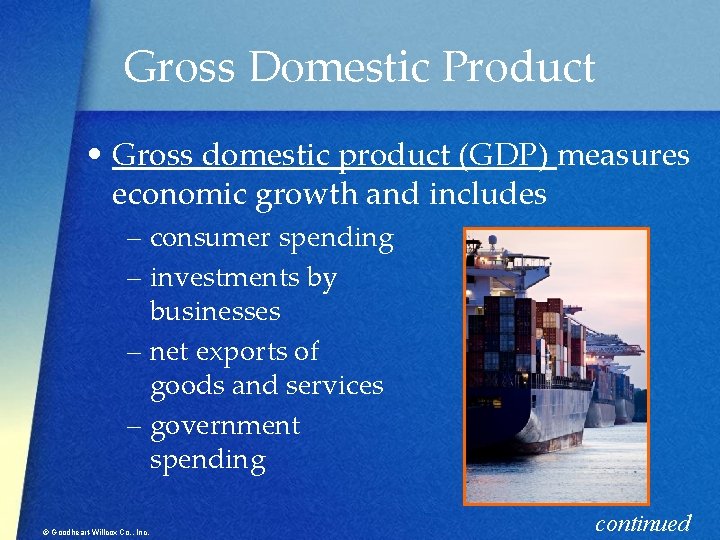 Gross Domestic Product

• Gross domestic product (GDP) measures economic growth and includes

– consumer spending

– investments by businesses

– net exports of goods and services

– government spending

© Goodheart-Willcox Co., Inc.

continued